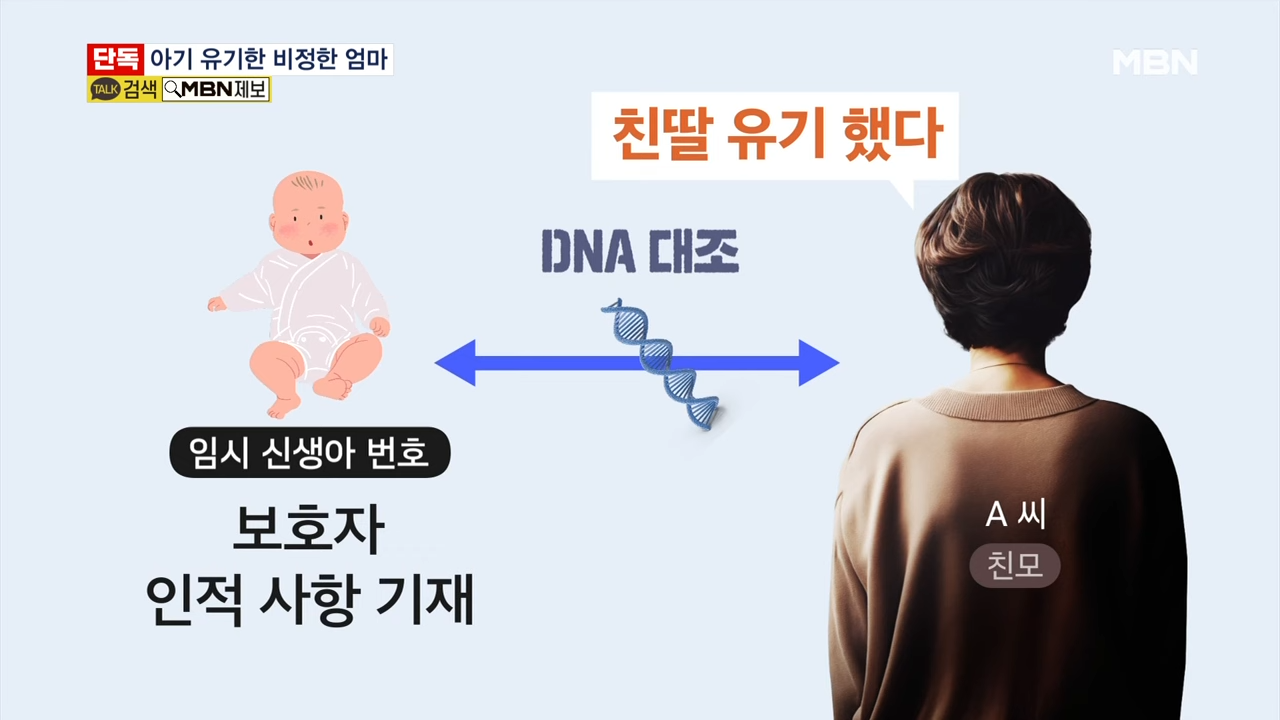 단독 아기 유기한 비정한 엄마
TALK 검색 MBN제보

MBN

친딸 유기 했다

DNA 대조

임시 신생아 번호

보호자
인적 사항 기재

A 씨
친모